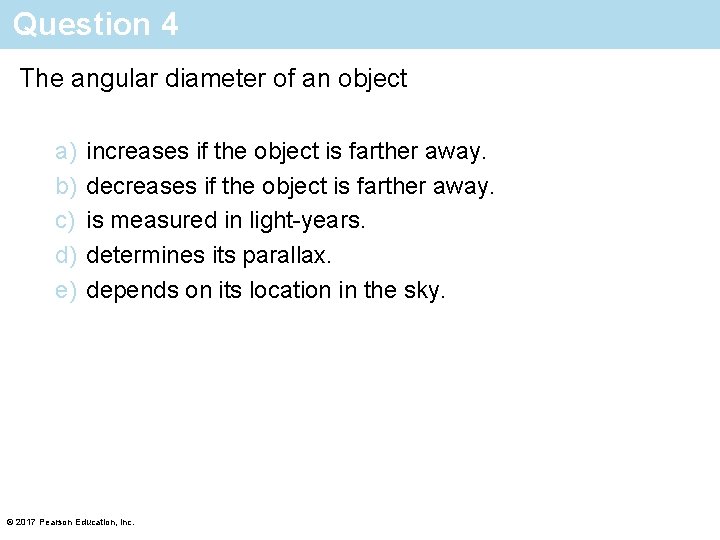 Question 4

The angular diameter of an object

a) increases if the object is farther away.
b) decreases if the object is farther away.
c) is measured in light-years.
d) determines its parallax.
e) depends on its location in the sky.

© 2017 Pearson Education, Inc.